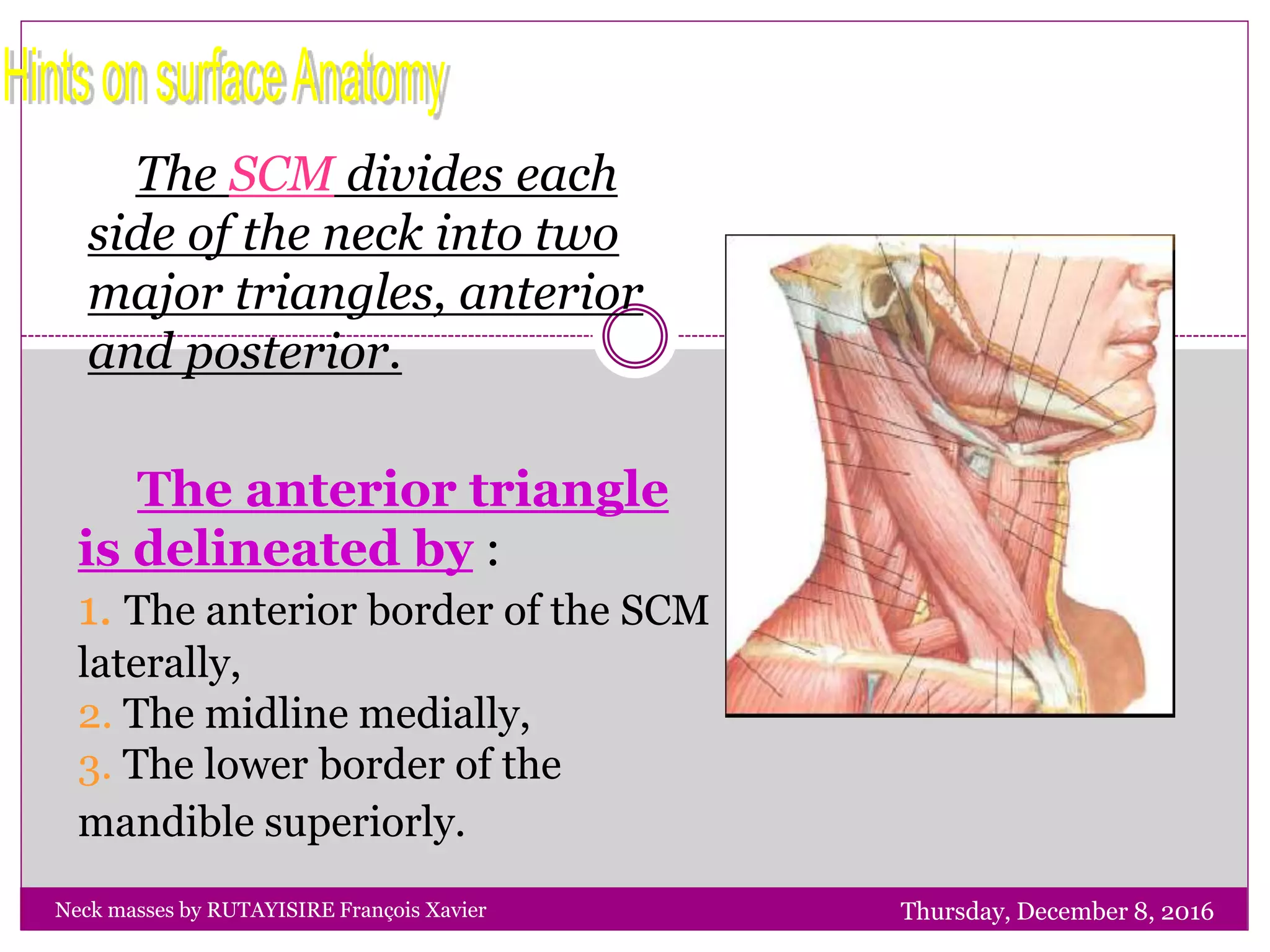 Hints on surface Anatomy

The SCM divides each side of the neck into two major triangles, anterior and posterior.

The anterior triangle is delineated by :

1. The anterior border of the SCM laterally,
2. The midline medially,
3. The lower border of the mandible superiorly.

Neck masses by RUTAYISIRE François Xavier

Thursday, December 8, 2016